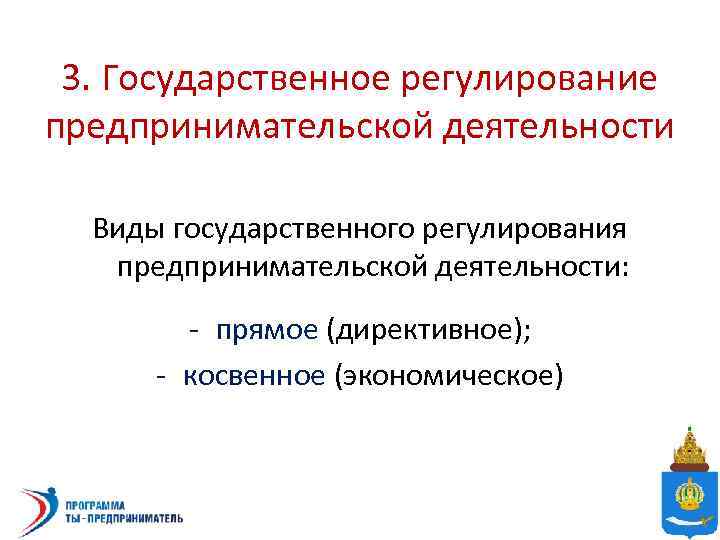 3. Государственное регулирование предпринимательской деятельности

Виды государственного регулирования предпринимательской деятельности:

- прямое (директивное);
- косвенное (экономическое)

ПРОГРАММА
ТЫ - ПРЕДПРИНИМАТЕЛЬ